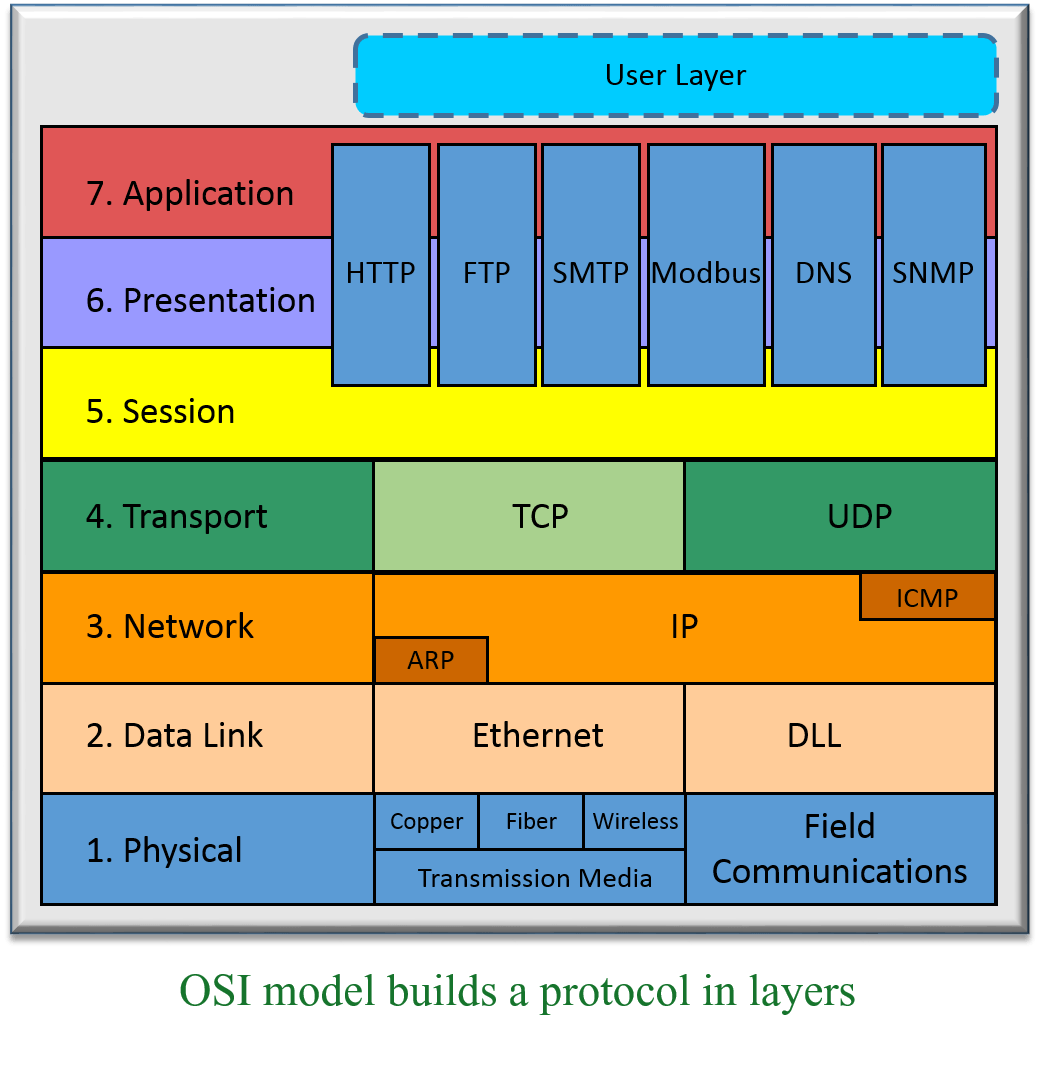 User Layer

7. Application

6. Presentation

5. Session

HTTP

FTP

SMTP

Modbus

DNS

SNMP

4. Transport

TCP

UDP

3. Network

IP

ICMP

ARP

2. Data Link

Ethernet

DLL

1. Physical

Copper

Fiber

Wireless

Transmission Media

Field Communications

OSI model builds a protocol in layers